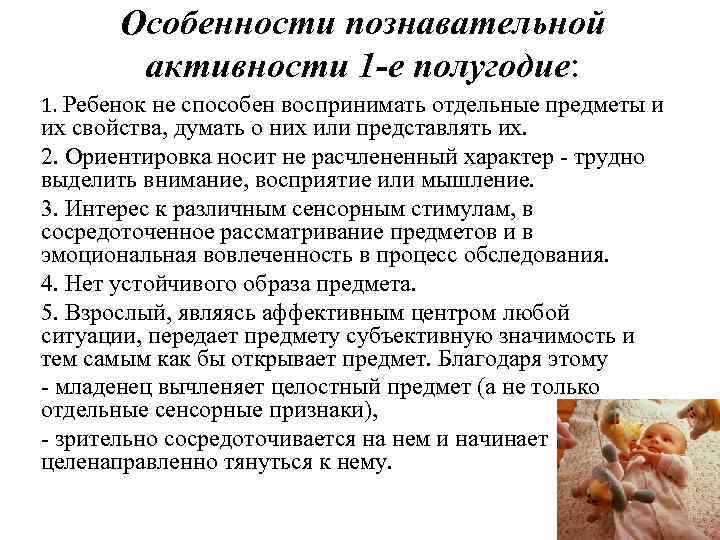 Особенности познавательной активности 1-е полугодие:

1. Ребенок не способен воспринимать отдельные предметы и их свойства, думать о них или представлять их.

2. Ориентировка носит не расчлененный характер - трудно выделить внимание, восприятие или мышление.

3. Интерес к различным сенсорным стимулам, в сосредоточенное рассматривание предметов и в эмоциональная вовлеченность в процесс обследования.

4. Нет устойчивого образа предмета.

5. Взрослый, являясь аффективным центром любой ситуации, передает предмету субъективную значимость и тем самым как бы открывает предмет. Благодаря этому

- младенец вычленяет целостный предмет (а не только отдельные сенсорные признаки),

- зрительно сосредоточивается на нем и начинает целенаправленно тянуться к нему.